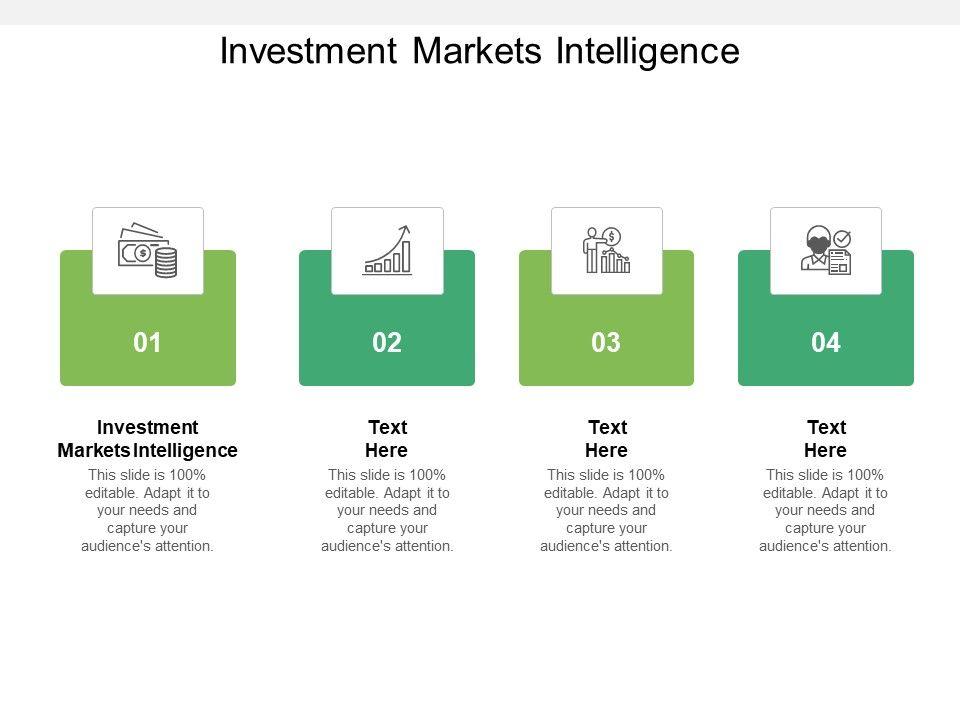 Investment Markets Intelligence

01

Investment Markets Intelligence

This slide is 100% editable. Adapt it to your needs and capture your audience's attention.

02

Text Here

This slide is 100% editable. Adapt it to your needs and capture your audience's attention.

03

Text Here

This slide is 100% editable. Adapt it to your needs and capture your audience's attention.

04

Text Here

This slide is 100% editable. Adapt it to your needs and capture your audience's attention.